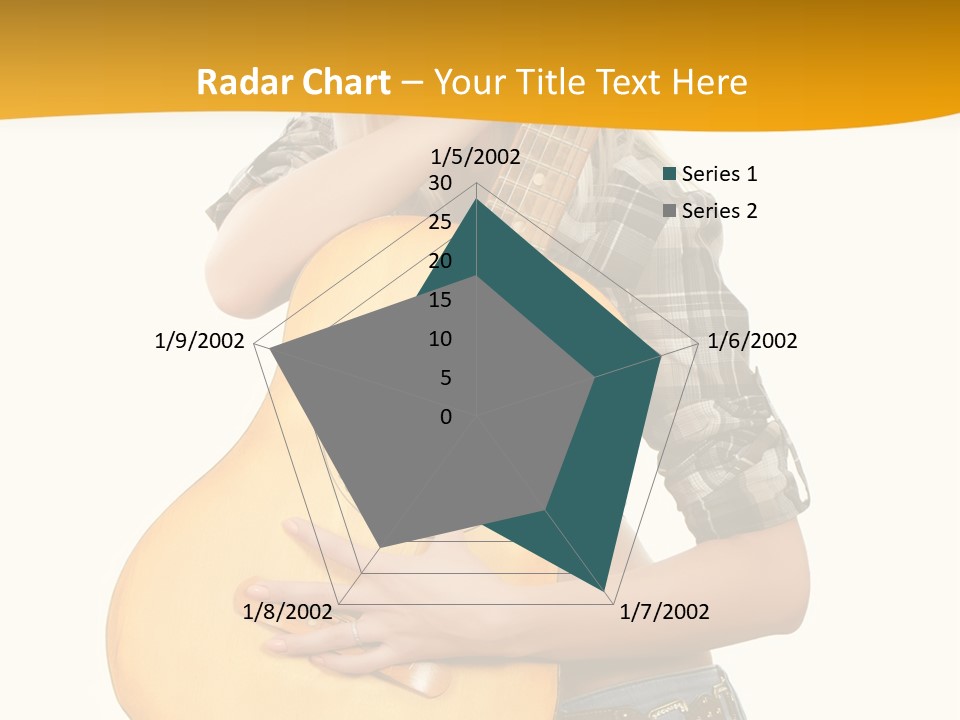 Radar Chart – Your Title Text Here

1/5/2002
30
25
20
15
10
5
0
1/6/2002
1/7/2002
1/8/2002
1/9/2002

Series 1
Series 2